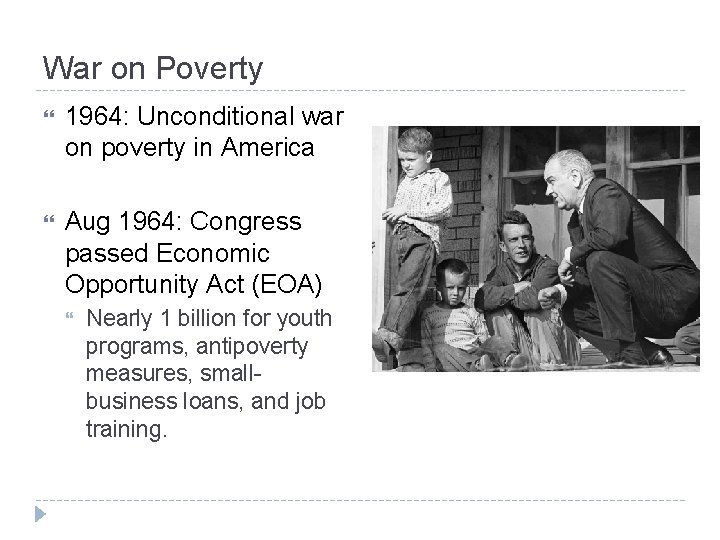 War on Poverty

1964: Unconditional war on poverty in America

Aug 1964: Congress passed Economic Opportunity Act (EOA)

Nearly 1 billion for youth programs, antipoverty measures, small-business loans, and job training.